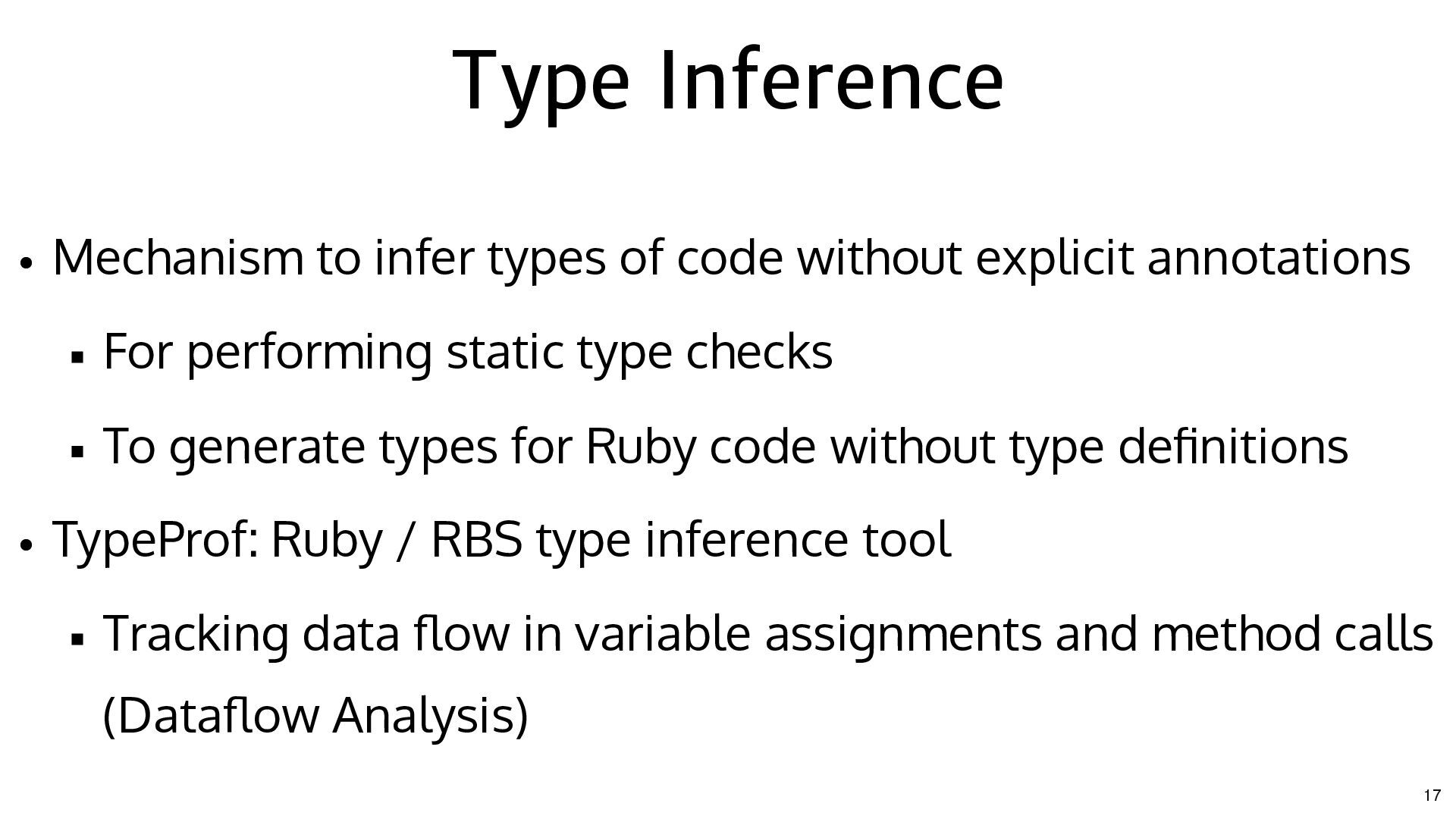 Type Inference

• Mechanism to infer types of code without explicit annotations

▪ For performing static type checks

▪ To generate types for Ruby code without type definitions

• TypeProf: Ruby / RBS type inference tool

▪ Tracking data flow in variable assignments and method calls (Dataflow Analysis)

17